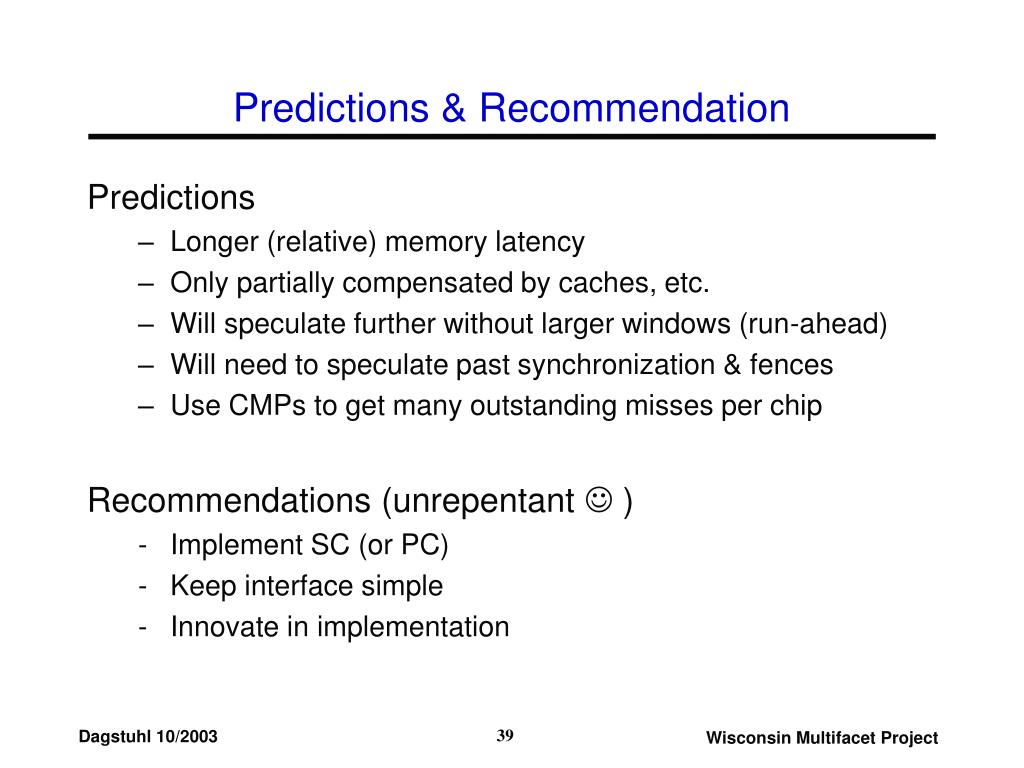 Predictions & Recommendation

Predictions
– Longer (relative) memory latency
– Only partially compensated by caches, etc.
– Will speculate further without larger windows (run-ahead)
– Will need to speculate past synchronization & fences
– Use CMPs to get many outstanding misses per chip

Recommendations (unrepentant ☺ )
- Implement SC (or PC)
- Keep interface simple
- Innovate in implementation

Dagstuhl 10/2003

39

Wisconsin Multifacet Project